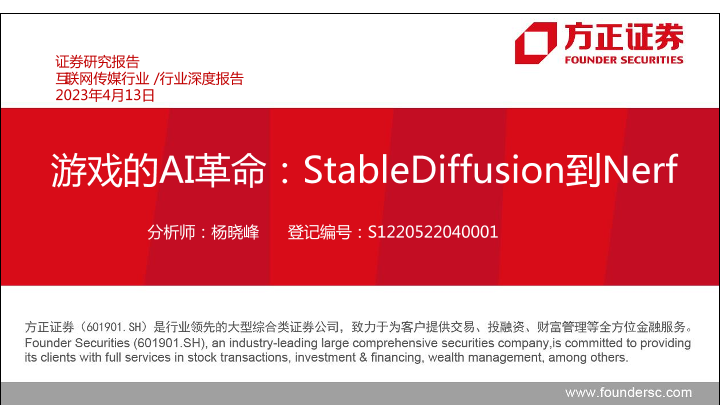 方正证券
FOUNDER SECURITIES

证券研究报告
互联网传媒行业 /行业深度报告
2023年4月13日

游戏的AI革命：StableDiffusion到Nerf

分析师：杨晓峰　　登记编号：S1220522040001

方正证券（601901.SH）是行业领先的大型综合类证券公司，致力于为客户提供交易、投融资、财富管理等全方位金融服务。
Founder Securities (601901.SH), an industry-leading large comprehensive securities company,is committed to providing its clients with full services in stock transactions, investment & financing, wealth management, among others.

www.foundersc.com